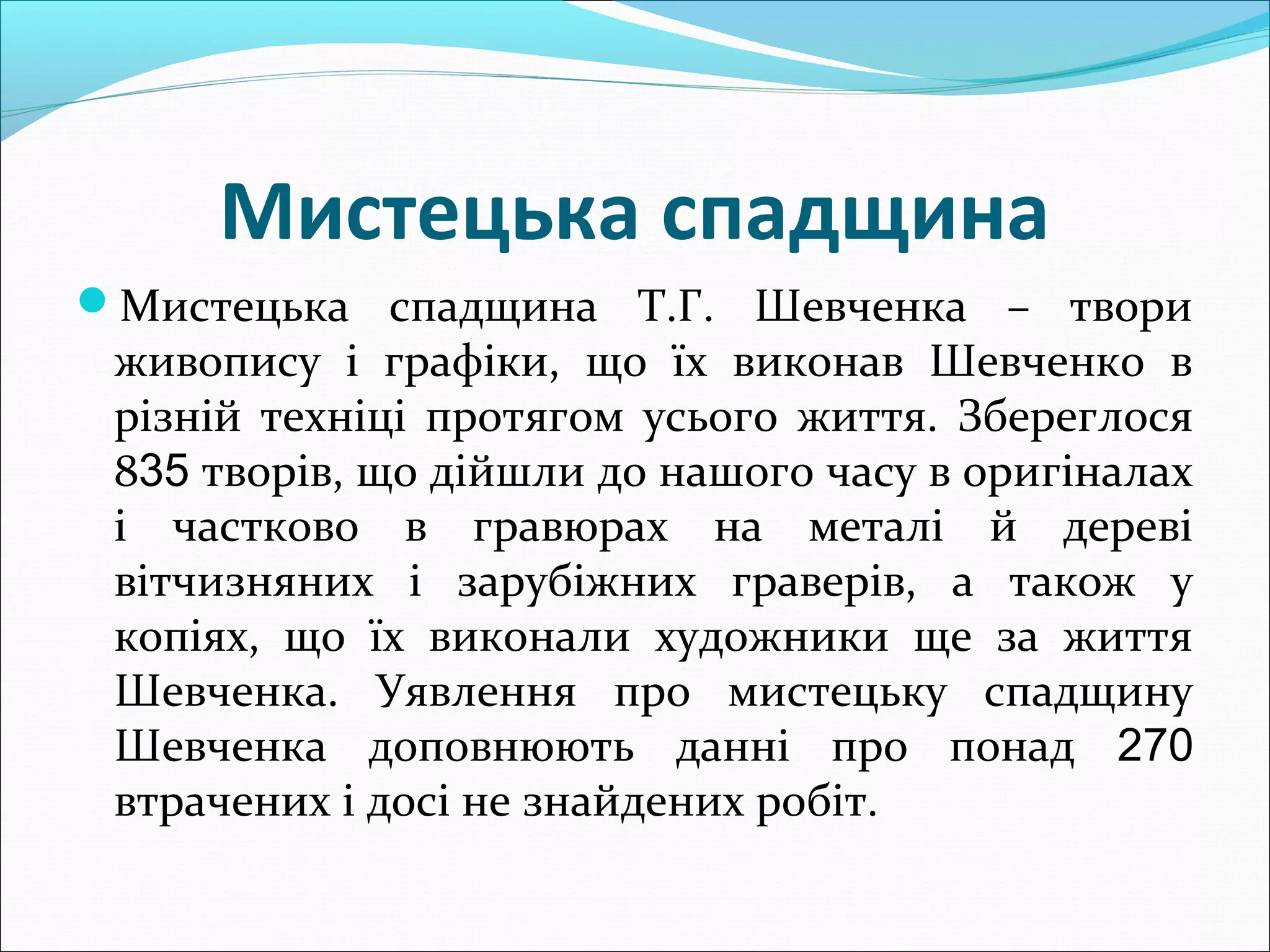 Мистецька спадщина

Мистецька спадщина Т.Г. Шевченка – твори живопису і графіки, що їх виконав Шевченко в різній техніці протягом усього життя. Збереглося 835 творів, що дійшли до нашого часу в оригіналах і частково в гравюрах на металі й дереві вітчизняних і зарубіжних граверів, а також у копіях, що їх виконали художники ще за життя Шевченка. Уявлення про мистецьку спадщину Шевченка доповнюють данні про понад 270 втрачених і досі не знайдених робіт.